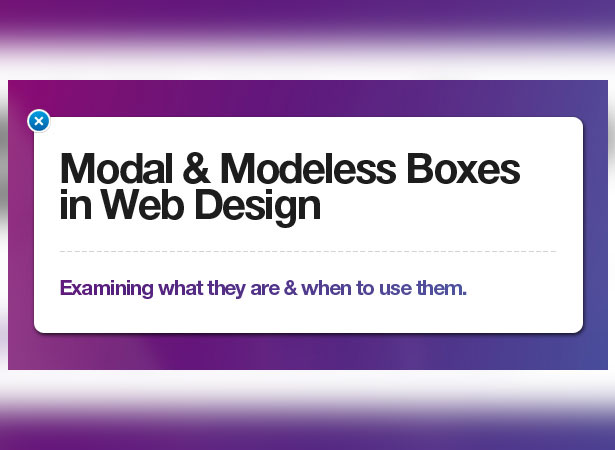 Modal & Modeless Boxes in Web Design

Examining what they are & when to use them.